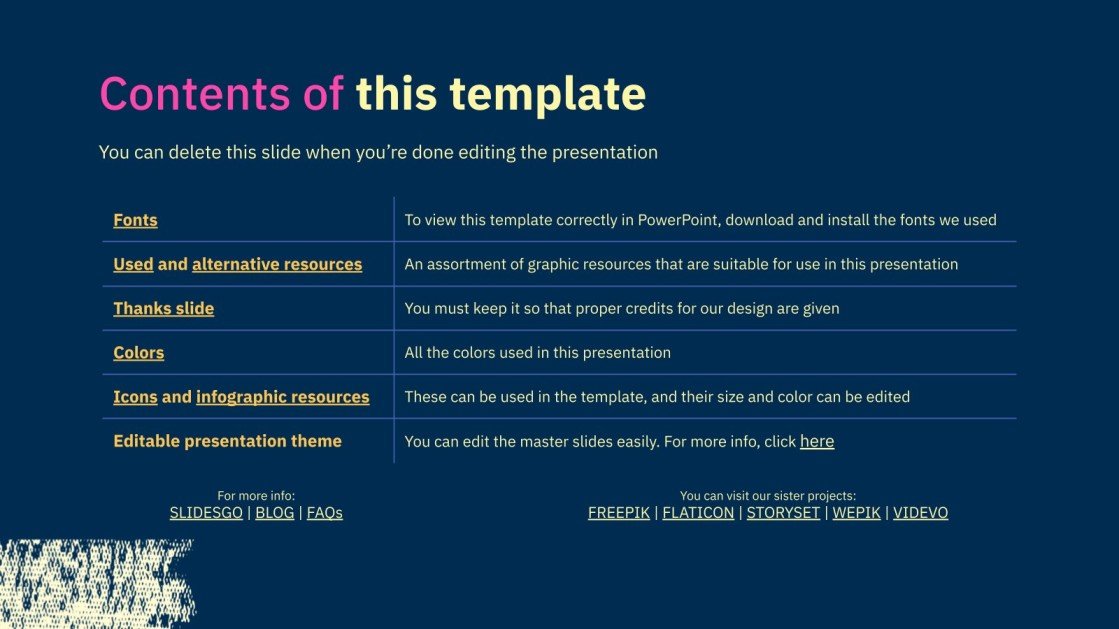 Contents of this template

You can delete this slide when you're done editing the presentation

| | |
|---|---|
| Fonts | To view this template correctly in PowerPoint, download and install the fonts we used |
| Used and alternative resources | An assortment of graphic resources that are suitable for use in this presentation |
| Thanks slide | You must keep it so that proper credits for our design are given |
| Colors | All the colors used in this presentation |
| Icons and infographic resources | These can be used in the template, and their size and color can be edited |
| Editable presentation theme | You can edit the master slides easily. For more info, click here |

For more info:
SLIDESGO | BLOG | FAQs

You can visit our sister projects:
FREEPIK | FLATICON | STORYSET | WEPIK | VIDEVO